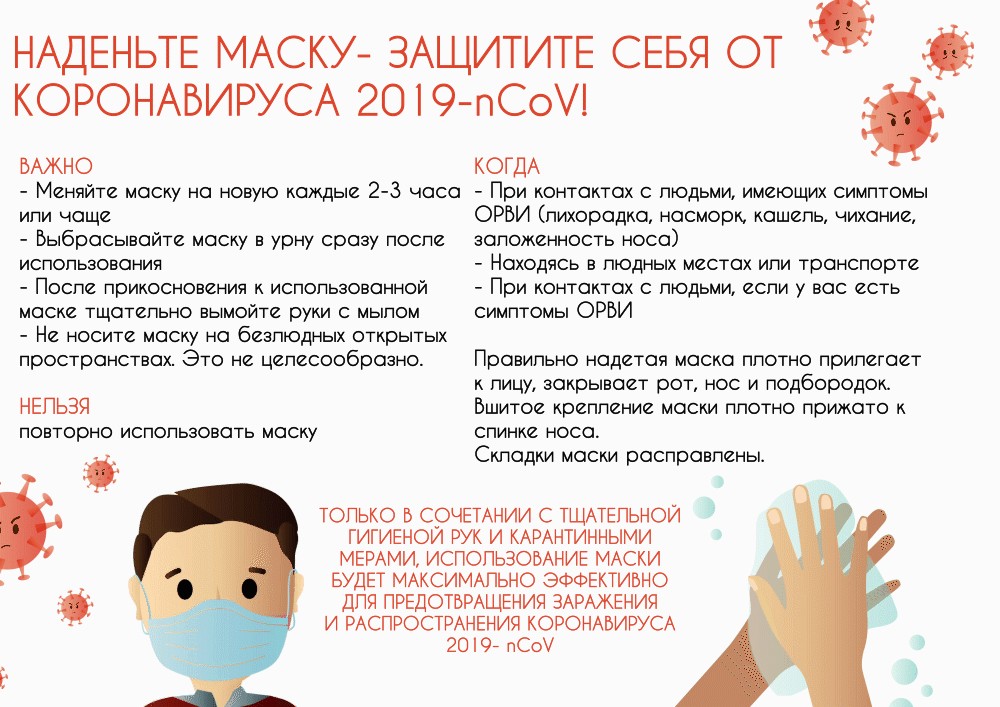 НАДЕНЬТЕ МАСКУ- ЗАЩИТИТЕ СЕБЯ ОТ КОРОНАВИРУСА 2019-nCoV!

ВАЖНО
- Меняйте маску на новую каждые 2-3 часа или чаще
- Выбрасывайте маску в урну сразу после использования
- После прикосновения к использованной маске тщательно вымойте руки с мылом
- Не носите маску на безлюдных открытых пространствах. Это не целесообразно.

НЕЛЬЗЯ
повторно использовать маску

КОГДА
- При контактах с людьми, имеющих симптомы ОРВИ (лихорадка, насморк, кашель, чихание, заложенность носа)
- Находясь в людных местах или транспорте
- При контактах с людьми, если у вас есть симптомы ОРВИ

Правильно надетая маска плотно прилегает к лицу, закрывает рот, нос и подбородок. Вшитое крепление маски плотно прижато к спинке носа.
Складки маски расправлены.

ТОЛЬКО В СОЧЕТАНИИ С ТЩАТЕЛЬНОЙ ГИГИЕНОЙ РУК И КАРАНТИННЫМИ МЕРАМИ, ИСПОЛЬЗОВАНИЕ МАСКИ БУДЕТ МАКСИМАЛЬНО ЭФФЕКТИВНО ДЛЯ ПРЕДОТВРАЩЕНИЯ ЗАРАЖЕНИЯ И РАСПРОСТРАНЕНИЯ КОРОНАВИРУСА 2019- nCoV